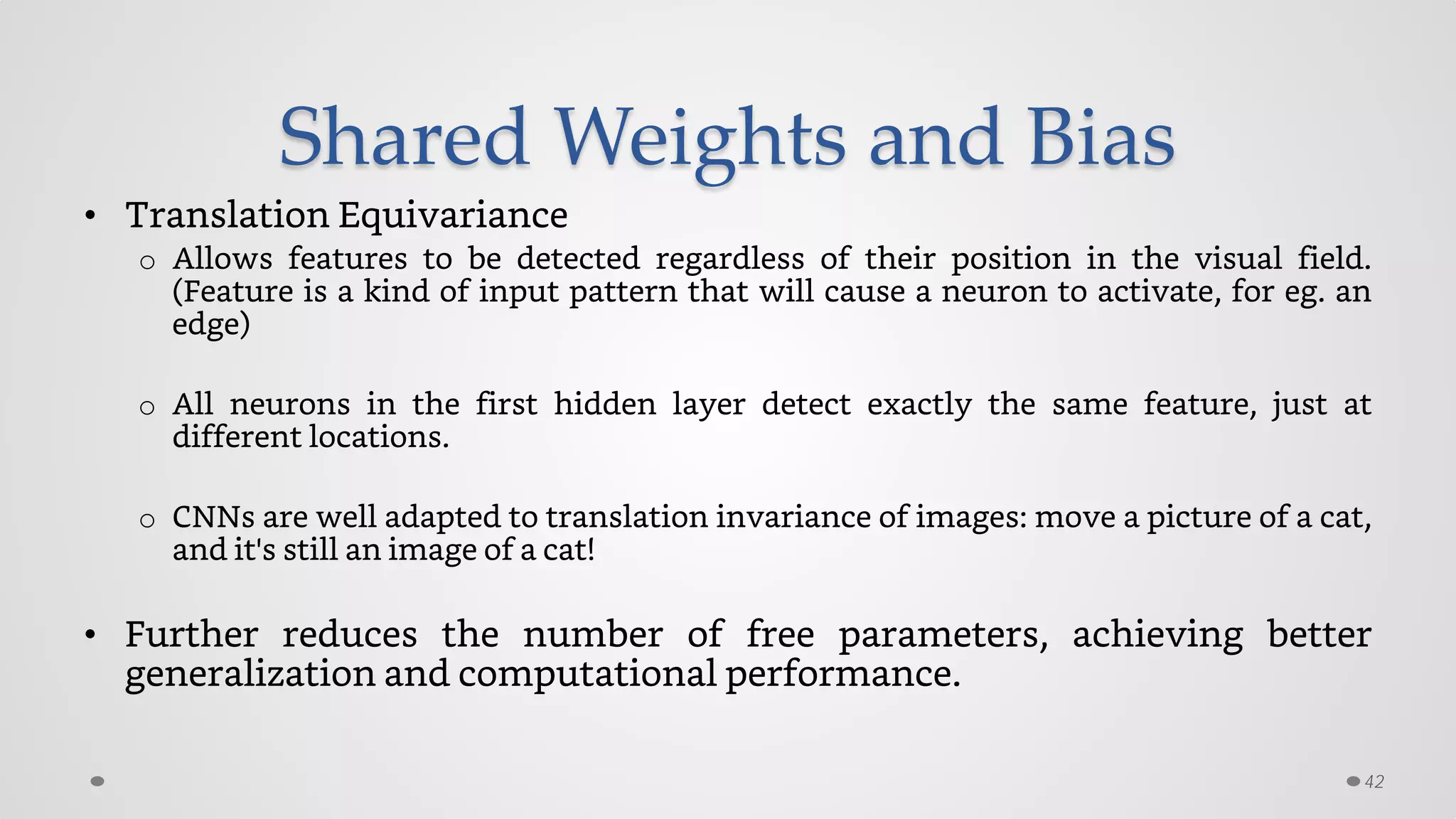 Shared Weights and Bias

• Translation Equivariance

o Allows features to be detected regardless of their position in the visual field. (Feature is a kind of input pattern that will cause a neuron to activate, for eg. an edge)

o All neurons in the first hidden layer detect exactly the same feature, just at different locations.

o CNNs are well adapted to translation invariance of images: move a picture of a cat, and it's still an image of a cat!

• Further reduces the number of free parameters, achieving better generalization and computational performance.

42